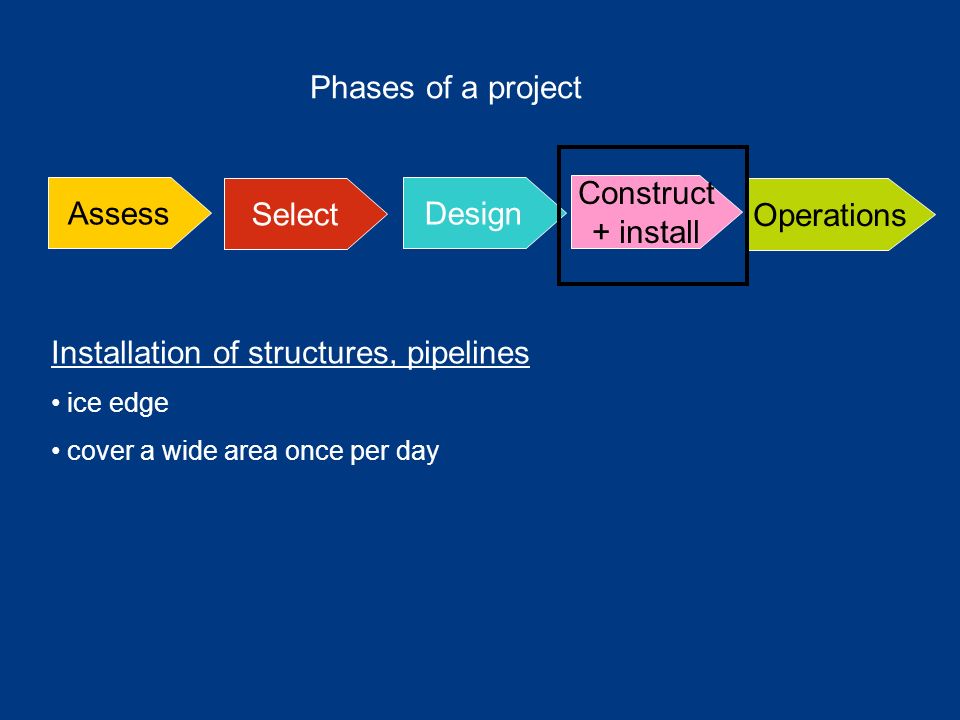 Phases of a project

Assess

Select

Design

Construct + install

Operations

Installation of structures, pipelines

• ice edge

• cover a wide area once per day